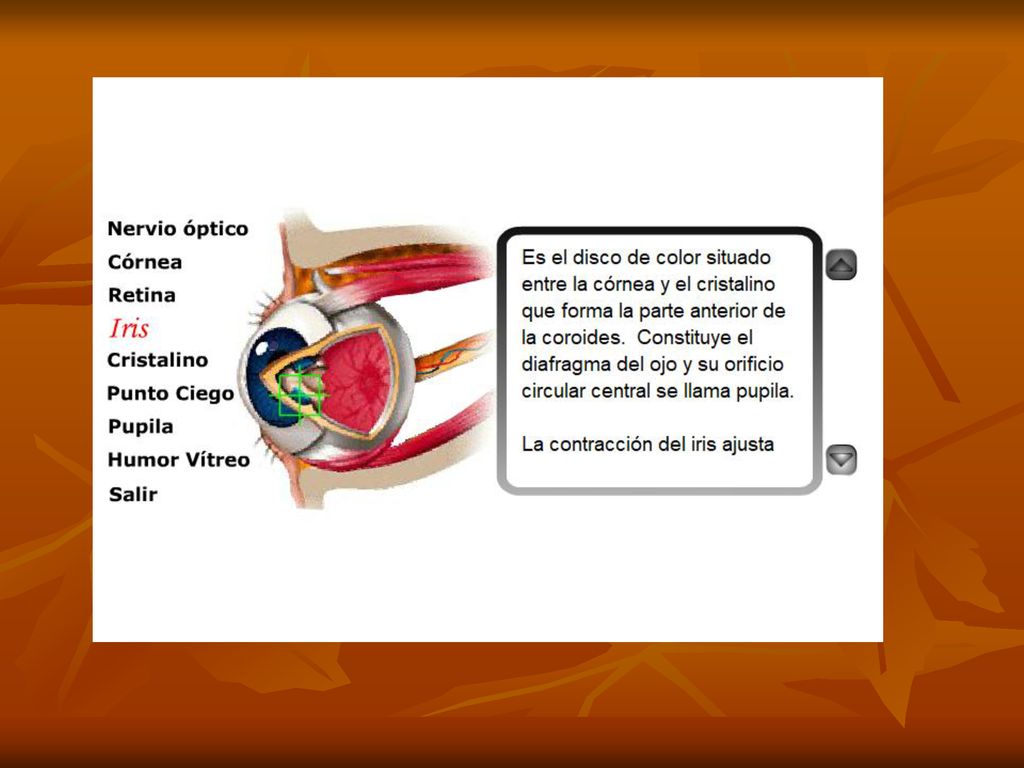 Nervio óptico
Córnea
Retina
Iris
Cristalino
Punto Ciego
Pupila
Humor Vítreo
Salir

Es el disco de color situado entre la córnea y el cristalino que forma la parte anterior de la coroides. Constituye el diafragma del ojo y su orificio circular central se llama pupila.

La contracción del iris ajusta